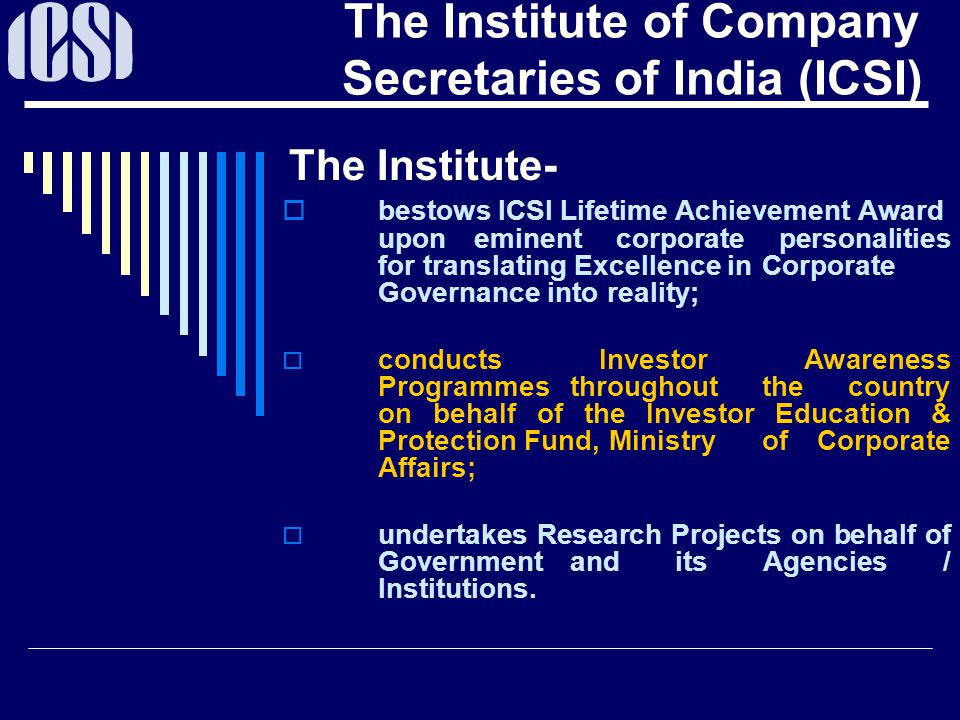 ICSI

The Institute of Company Secretaries of India (ICSI)

The Institute-

bestows ICSI Lifetime Achievement Award upon eminent corporate personalities for translating Excellence in Corporate Governance into reality;

conducts Investor Awareness Programmes throughout the country on behalf of the Investor Education & Protection Fund, Ministry of Corporate Affairs;

undertakes Research Projects on behalf of Government and its Agencies / Institutions.